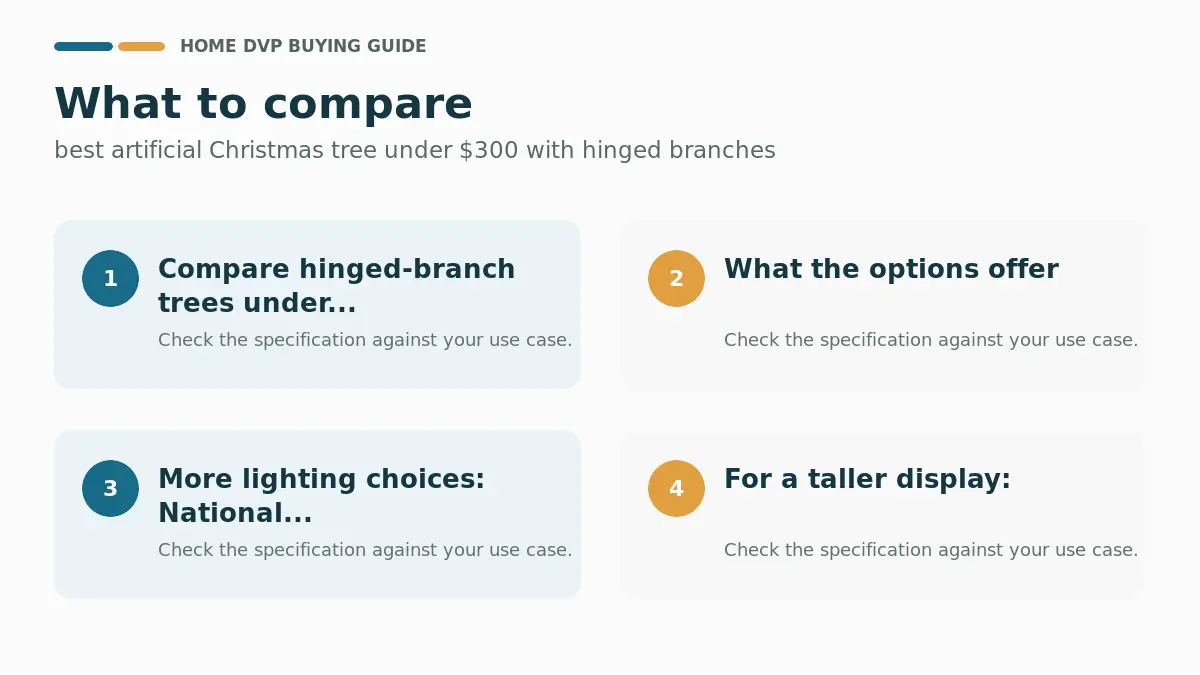 HOME DVP BUYING GUIDE

What to compare

best artificial Christmas tree under $300 with hinged branches

1

Compare hinged-branch trees under...

Check the specification against your use case.

2

What the options offer

Check the specification against your use case.

3

More lighting choices: National...

Check the specification against your use case.

4

For a taller display:

Check the specification against your use case.